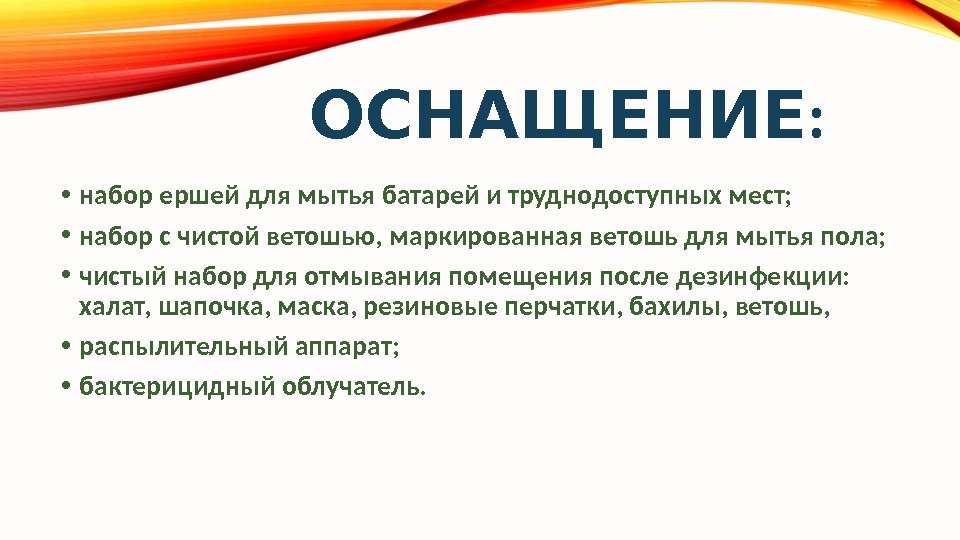 ОСНАЩЕНИЕ:

• набор ершей для мытья батарей и труднодоступных мест;

• набор с чистой ветошью, маркированная ветошь для мытья пола;

• чистый набор для отмывания помещения после дезинфекции: халат, шапочка, маска, резиновые перчатки, бахилы, ветошь,

• распылительный аппарат;

• бактерицидный облучатель.